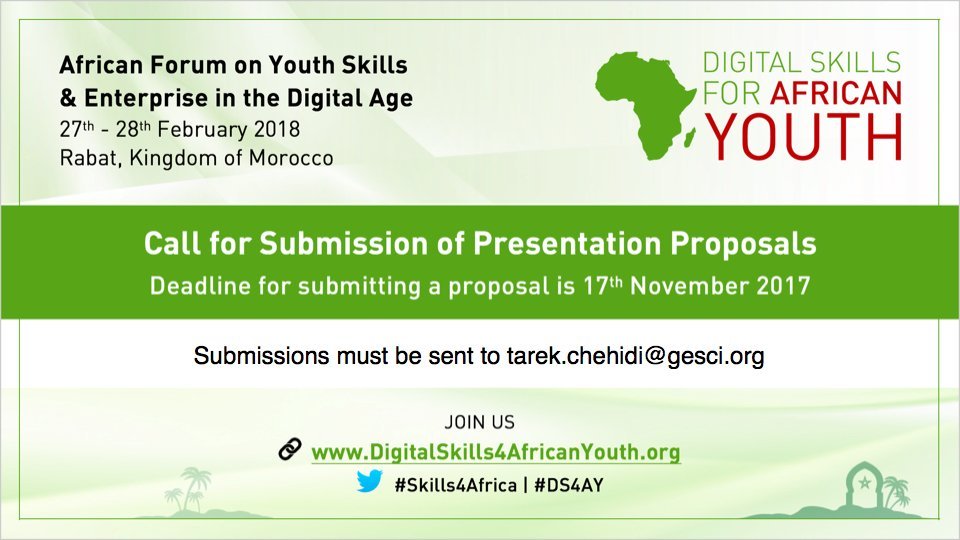 African Forum on Youth Skills & Enterprise in the Digital Age
27th - 28th February 2018
Rabat, Kingdom of Morocco

DIGITAL SKILLS FOR AFRICAN YOUTH

Call for Submission of Presentation Proposals
Deadline for submitting a proposal is 17th November 2017

Submissions must be sent to tarek.chehidi@gesci.org

JOIN US
www.DigitalSkills4AfricanYouth.org
#Skills4Africa | #DS4AY